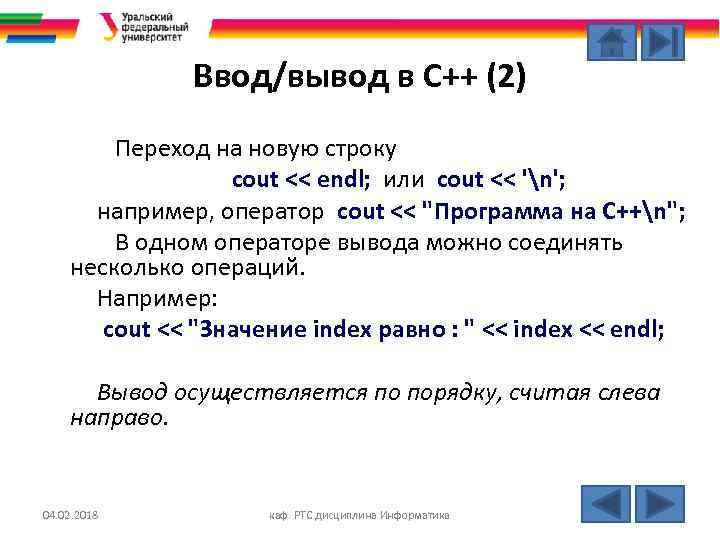 Уральский федеральный университет

Ввод/вывод в С++ (2)

Переход на новую строку

cout << endl; или cout << '\n';

например, оператор cout << "Программа на С++\n";

В одном операторе вывода можно соединять несколько операций.

Например:

cout << "Значение index равно : " << index << endl;

Вывод осуществляется по порядку, считая слева направо.

04.02.2018

каф. РТС дисциплина Информатика